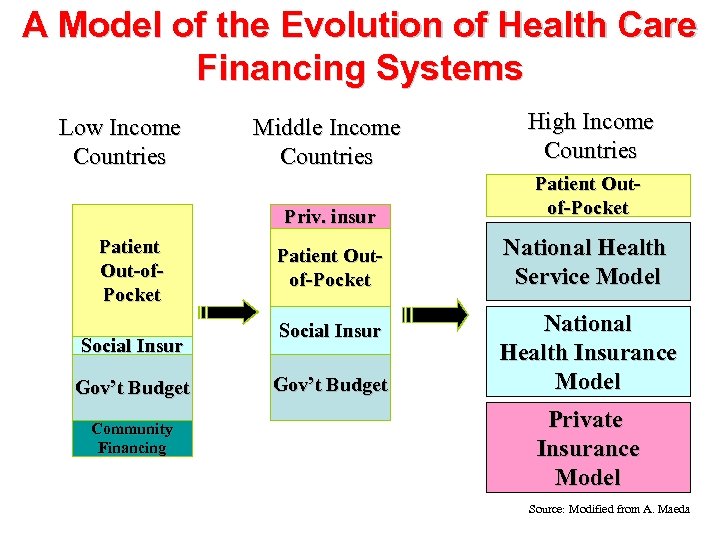 A Model of the Evolution of Health Care Financing Systems

Low Income Countries

Patient Out-of-Pocket

Social Insur

Gov't Budget

Community Financing

Middle Income Countries

Priv. insur

Patient Out-of-Pocket

Social Insur

Gov't Budget

High Income Countries

Patient Out-of-Pocket

National Health Service Model

National Health Insurance Model

Private Insurance Model

Source: Modified from A. Maeda